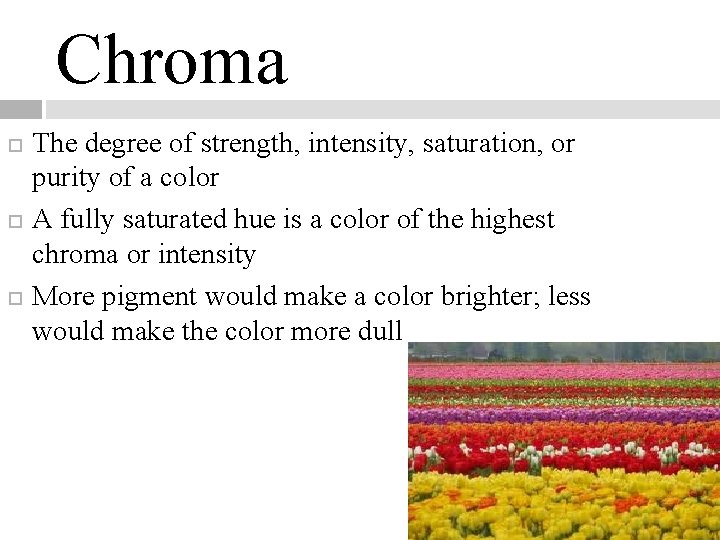 Chroma

□ The degree of strength, intensity, saturation, or purity of a color

□ A fully saturated hue is a color of the highest chroma or intensity

□ More pigment would make a color brighter; less would make the color more dull